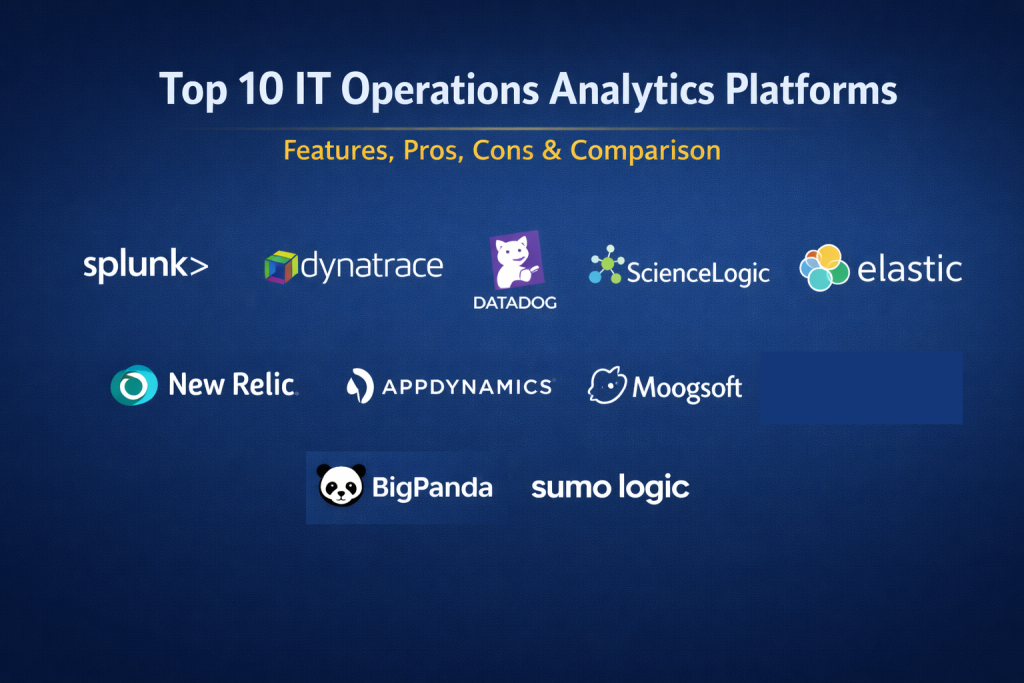 Top 10 IT Operations Analytics Platforms

Features, Pros, Cons & Comparison

splunk>

dynatrace

DATADOG

ScienceLogic

elastic

New Relic.

APPDYNAMICS

Moogsoft

BigPanda

sumo logic